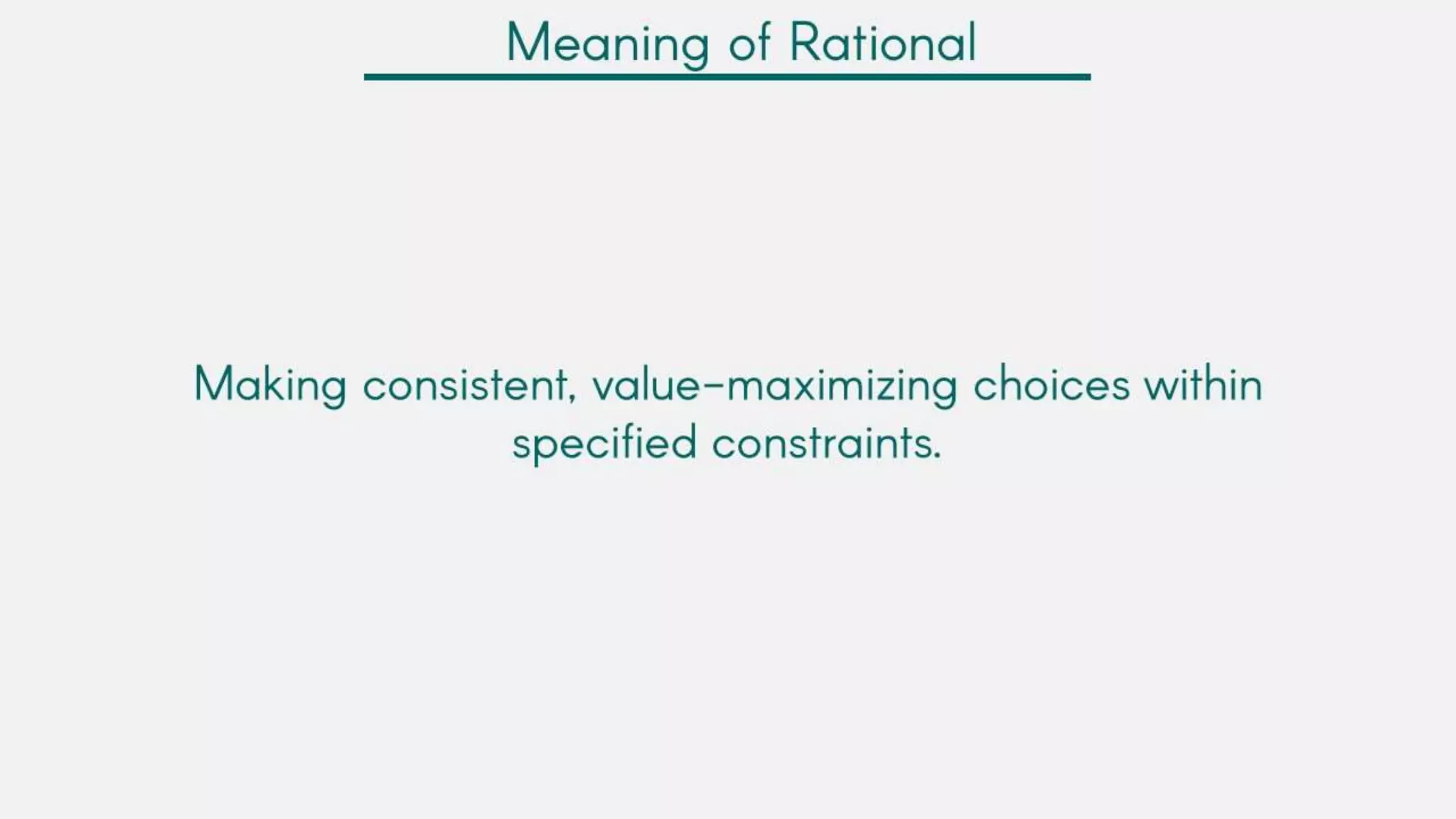 Meaning of Rational

Making consistent, value-maximizing choices within specified constraints.